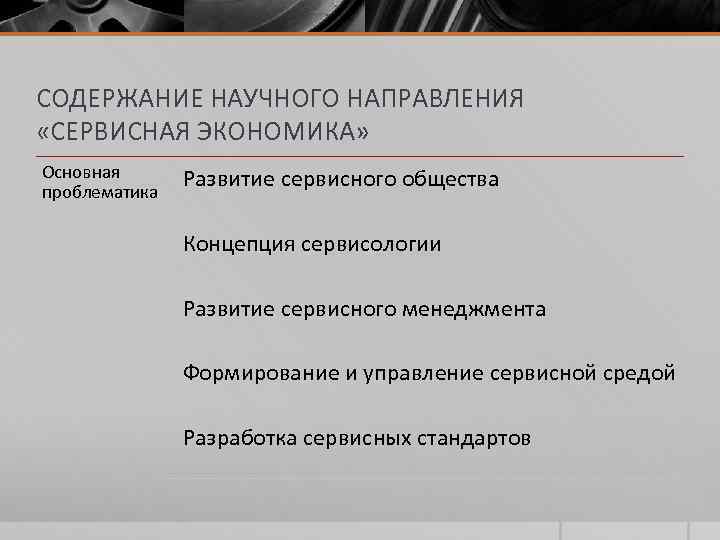 СОДЕРЖАНИЕ НАУЧНОГО НАПРАВЛЕНИЯ «СЕРВИСНАЯ ЭКОНОМИКА»

Основная проблематика

Развитие сервисного общества

Концепция сервисологии

Развитие сервисного менеджмента

Формирование и управление сервисной средой

Разработка сервисных стандартов